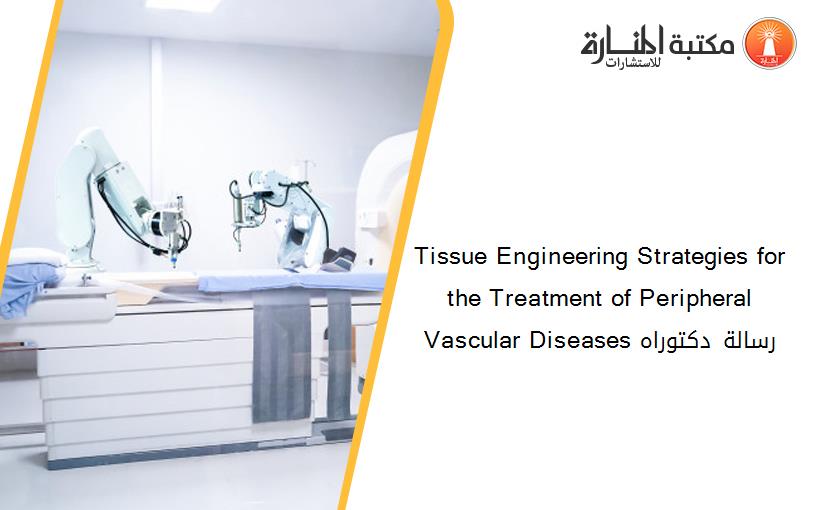 مكتبة المنارة للاستشارات

Tissue Engineering Strategies for the Treatment of Peripheral Vascular Diseases رسالة دكتوراه